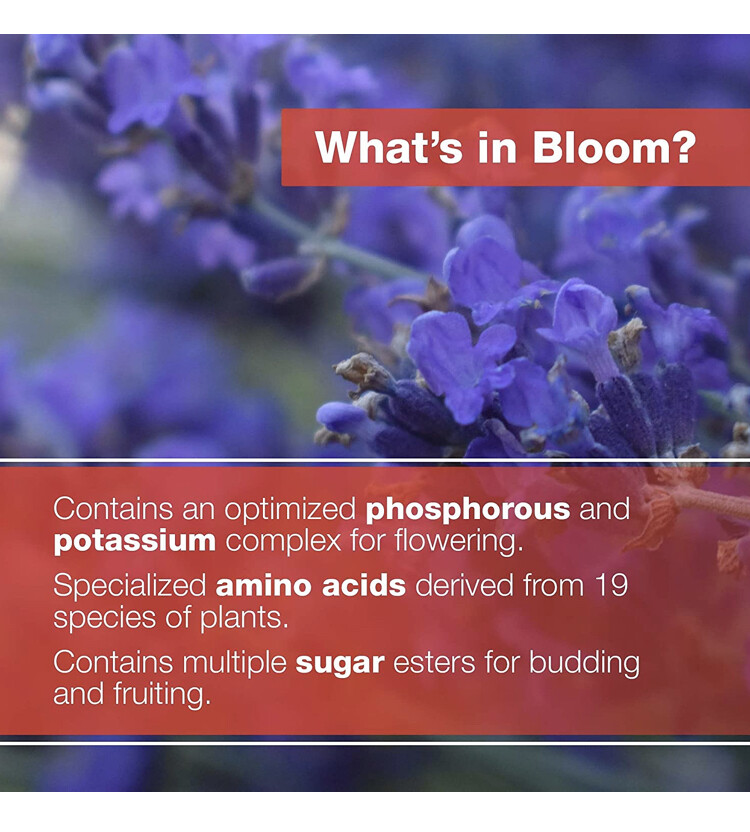 What's in Bloom?

Contains an optimized phosphorous and potassium complex for flowering.

Specialized amino acids derived from 19 species of plants.

Contains multiple sugar esters for budding and fruiting.